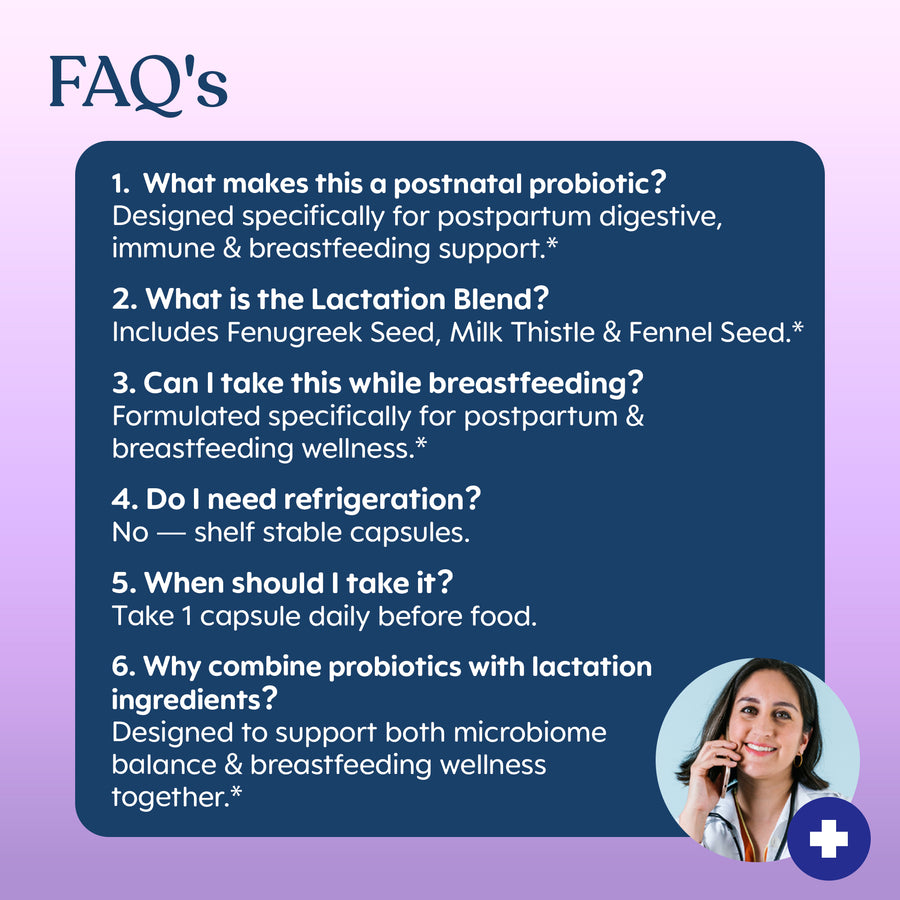 FAQ's

1. What makes this a postnatal probiotic?
Designed specifically for postpartum digestive, immune & breastfeeding support.*

2. What is the Lactation Blend?
Includes Fenugreek Seed, Milk Thistle & Fennel Seed.*

3. Can I take this while breastfeeding?
Formulated specifically for postpartum & breastfeeding wellness.*

4. Do I need refrigeration?
No — shelf stable capsules.

5. When should I take it?
Take 1 capsule daily before food.

6. Why combine probiotics with lactation ingredients?
Designed to support both microbiome balance & breastfeeding wellness together.*